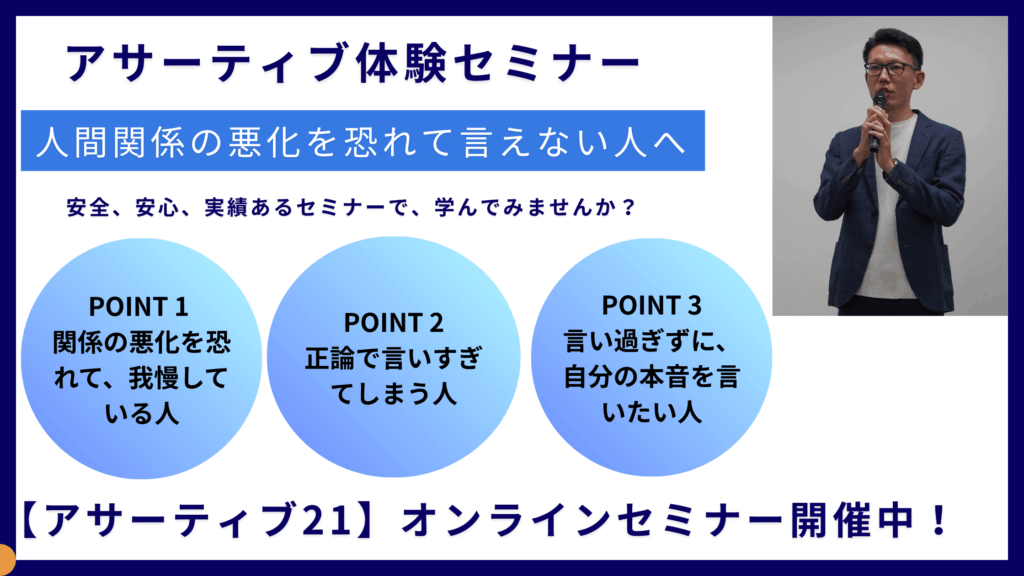 アサーティブ体験セミナー

人間関係の悪化を恐れて言えない人へ

安全、安心、実績あるセミナーで、学んでみませんか？

POINT 1
関係の悪化を恐れて、我慢している人

POINT 2
正論で言いすぎてしまう人

POINT 3
言い過ぎずに、自分の本音を言いたい人

【アサーティブ21】オンラインセミナー開催中！